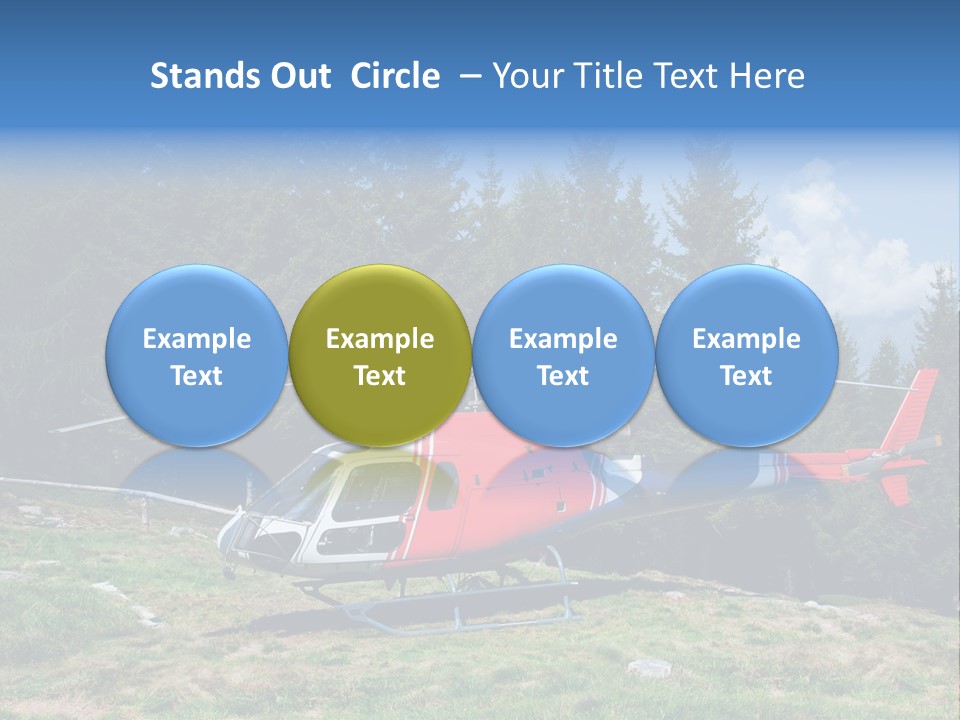 Stands Out Circle – Your Title Text Here

Example Text

Example Text

Example Text

Example Text